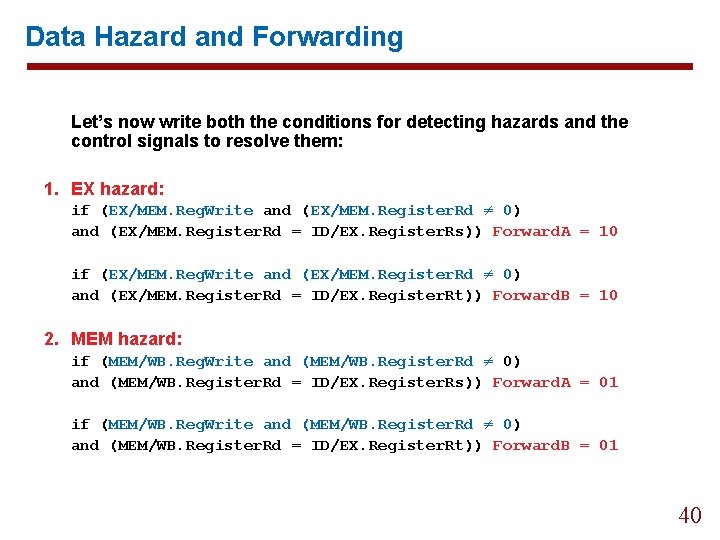 Data Hazard and Forwarding

Let's now write both the conditions for detecting hazards and the control signals to resolve them:

1. EX hazard:
if (EX/MEM.RegWrite and (EX/MEM.RegisterRd $\neq$ 0)
and (EX/MEM.RegisterRd = ID/EX.RegisterRs)) ForwardA = 10

if (EX/MEM.RegWrite and (EX/MEM.RegisterRd $\neq$ 0)
and (EX/MEM.RegisterRd = ID/EX.RegisterRt)) ForwardB = 10

2. MEM hazard:
if (MEM/WB.RegWrite and (MEM/WB.RegisterRd $\neq$ 0)
and (MEM/WB.RegisterRd = ID/EX.RegisterRs)) ForwardA = 01

if (MEM/WB.RegWrite and (MEM/WB.RegisterRd $\neq$ 0)
and (MEM/WB.RegisterRd = ID/EX.RegisterRt)) ForwardB = 01

40